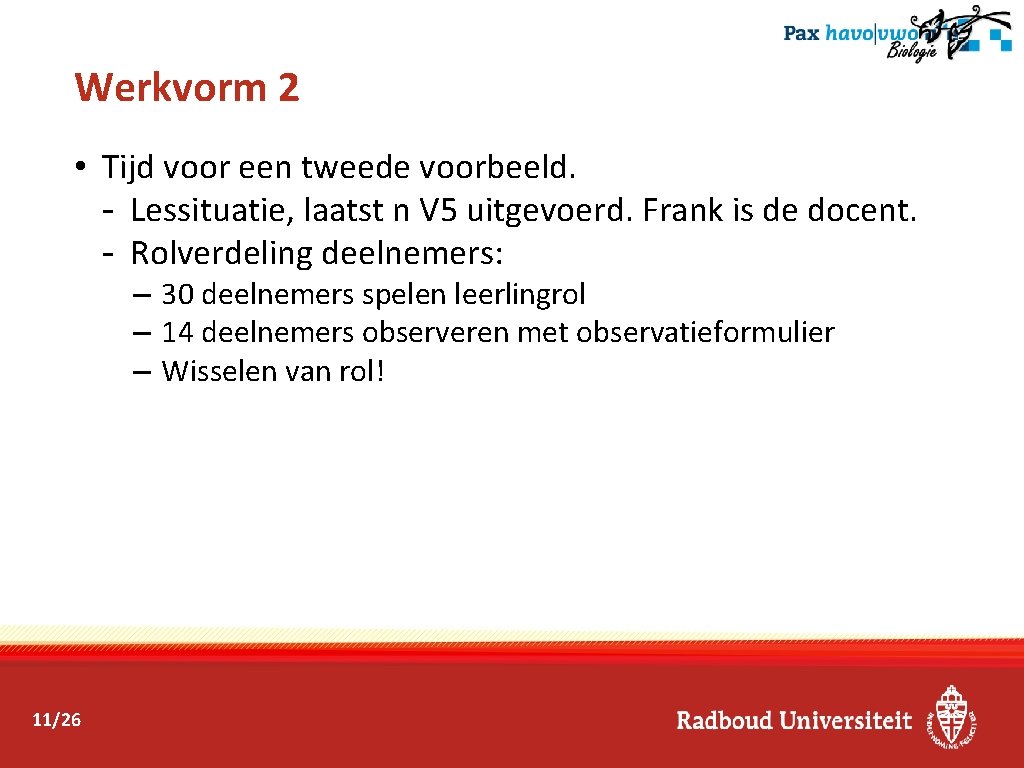 Pax havo|vwo Biologie

Werkvorm 2

• Tijd voor een tweede voorbeeld.
- Lessituatie, laatst n V5 uitgevoerd. Frank is de docent.
- Rolverdeling deelnemers:
– 30 deelnemers spelen leerlingrol
– 14 deelnemers observeren met observatieformulier
– Wisselen van rol!

11/26

Radboud Universiteit